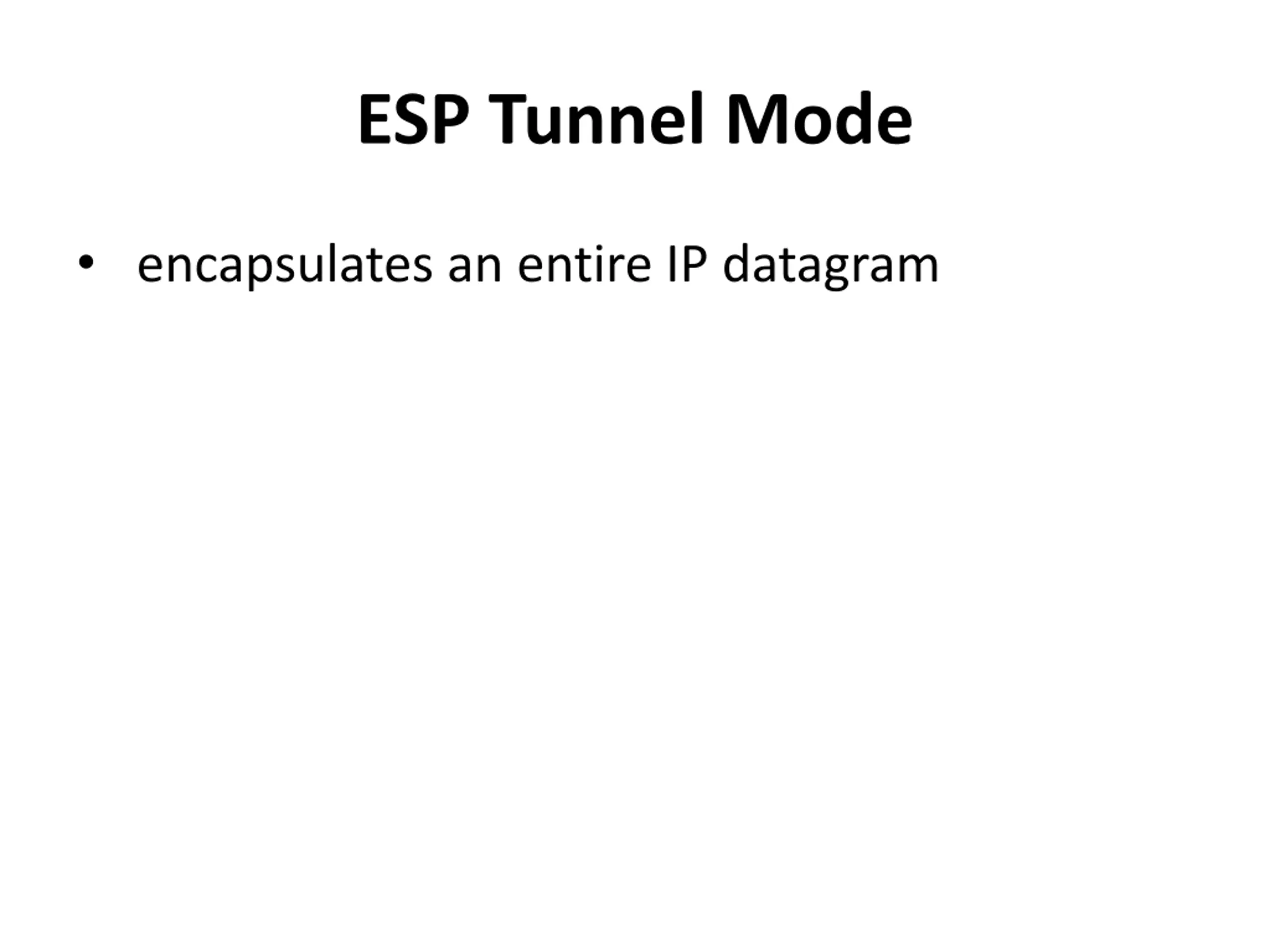 ESP Tunnel Mode

• encapsulates an entire IP datagram